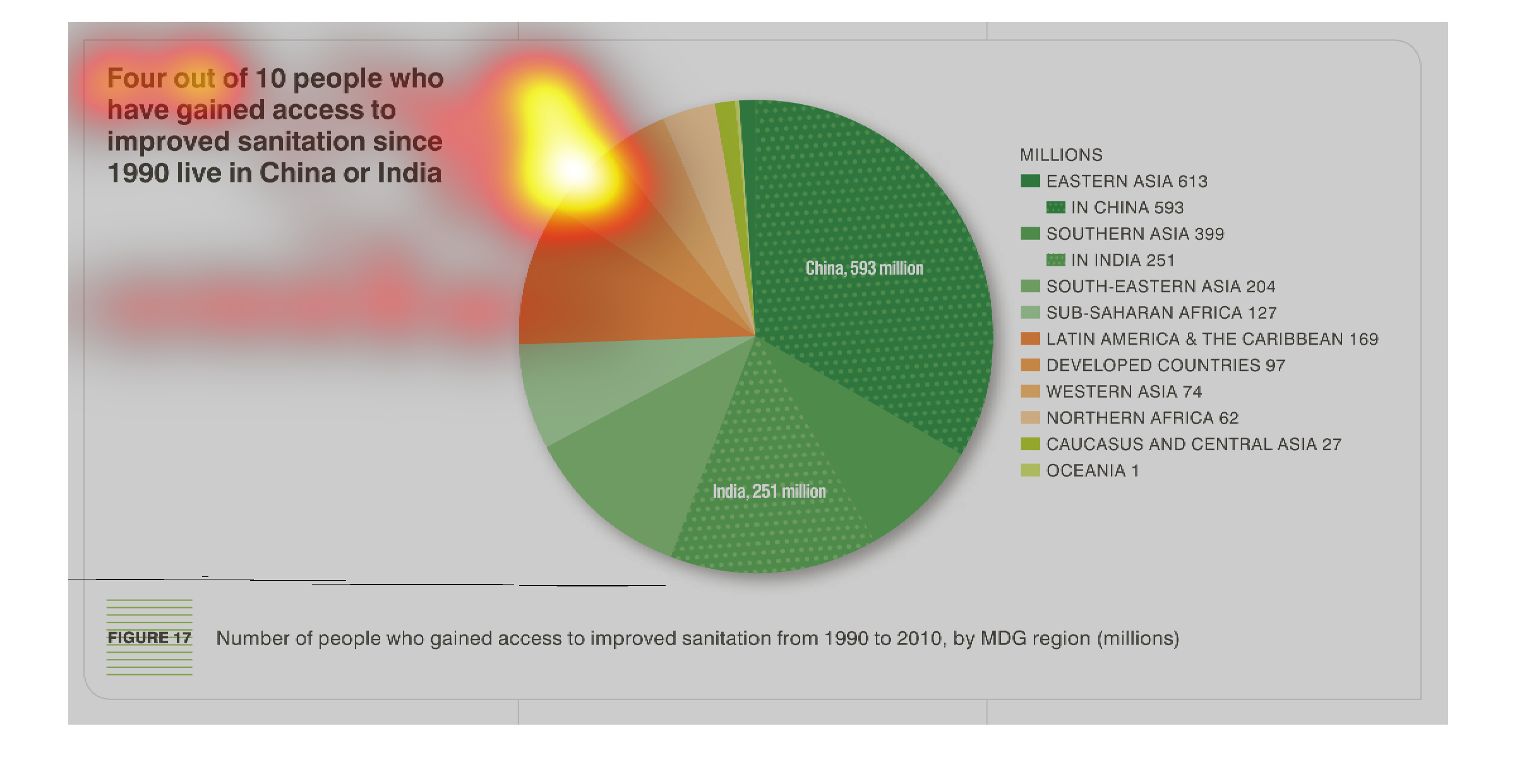 Four out of 10 people who have gained access to improved sanitation since 1990 live in China or India

China, 593 million

India, 251 million

MILLIONS
EASTERN ASIA 613
IN CHINA 593
SOUTHERN ASIA 399
IN INDIA 251
SOUTH-EASTERN ASIA 204
SUB-SAHARAN AFRICA 127
LATIN AMERICA & THE CARIBBEAN 169
DEVELOPED COUNTRIES 97
WESTERN ASIA 74
NORTHERN AFRICA 62
CAUCASUS AND CENTRAL ASIA 27
OCEANIA 1

FIGURE 17 Number of people who gained access to improved sanitation from 1990 to 2010, by MDG region (millions)